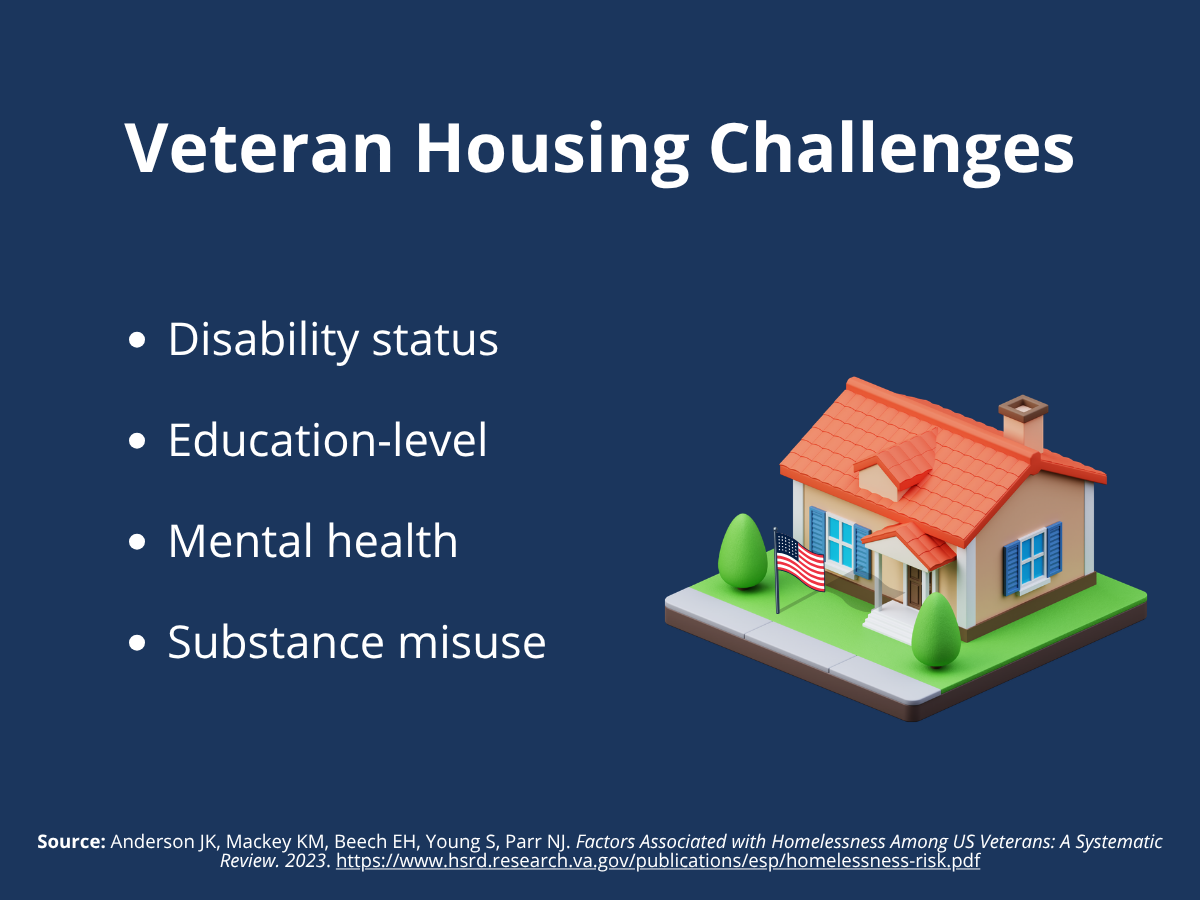 Veteran Housing Challenges

- Disability status
- Education-level
- Mental health
- Substance misuse

Source: Anderson JK, Mackey KM, Beech EH, Young S, Parr NJ. Factors Associated with Homelessness Among US Veterans: A Systematic Review. 2023. https://www.hsrd.research.va.gov/publications/esp/homelessness-risk.pdf